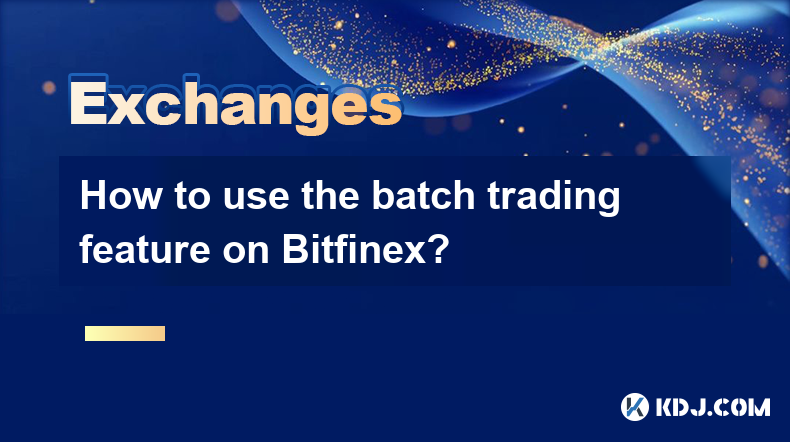 Exchanges

How to use the batch trading feature on Bitfinex?

KDJ.COM